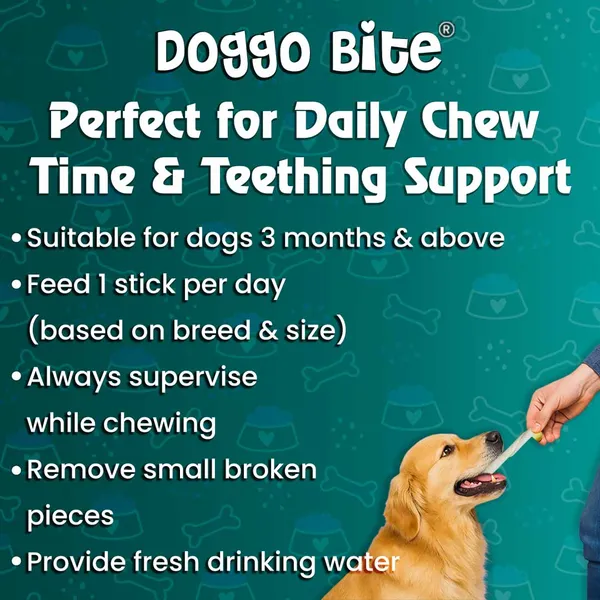 Doggo Bite®

Perfect for Daily Chew Time & Teething Support

• Suitable for dogs 3 months & above
• Feed 1 stick per day (based on breed & size)
• Always supervise while chewing
• Remove small broken pieces
• Provide fresh drinking water